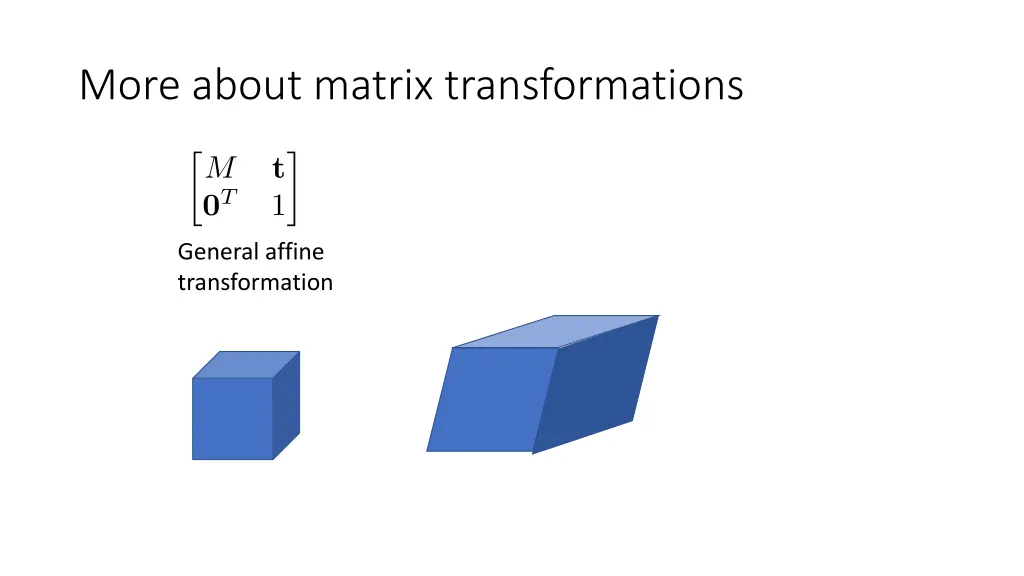 More about matrix transformations

$\begin{bmatrix} M & \mathbf{t} \\ \mathbf{0}^T & 1 \end{bmatrix}$

General affine transformation